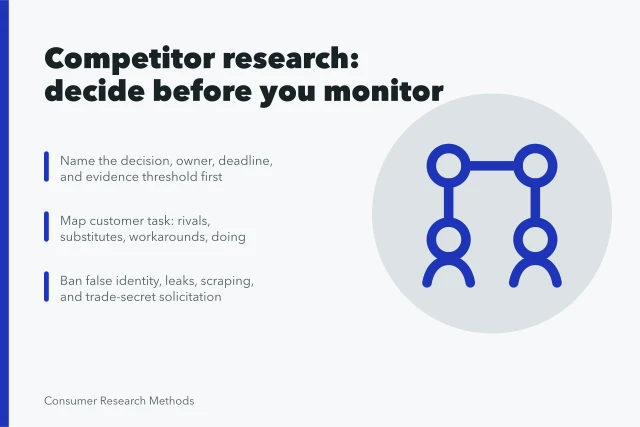 Competitor research: decide before you monitor

Name the decision, owner, deadline, and evidence threshold first

Map customer task: rivals, substitutes, workarounds, doing

Ban false identity, leaks, scraping, and trade-secret solicitation

Consumer Research Methods